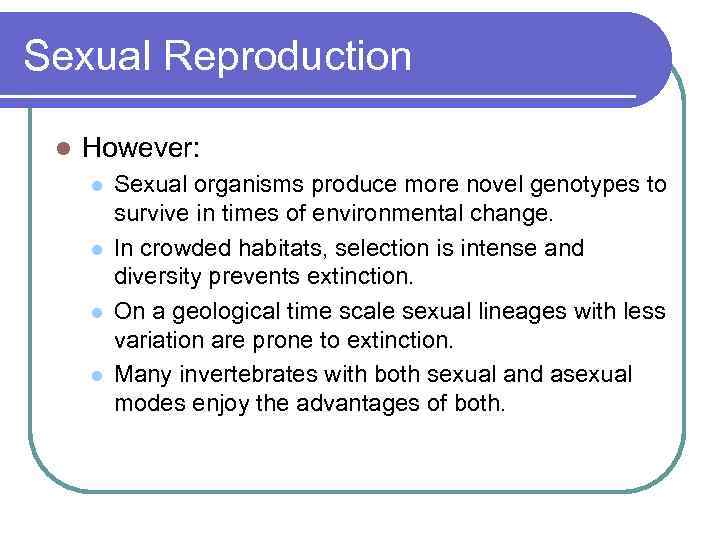 Sexual Reproduction

However:

Sexual organisms produce more novel genotypes to survive in times of environmental change.

In crowded habitats, selection is intense and diversity prevents extinction.

On a geological time scale sexual lineages with less variation are prone to extinction.

Many invertebrates with both sexual and asexual modes enjoy the advantages of both.